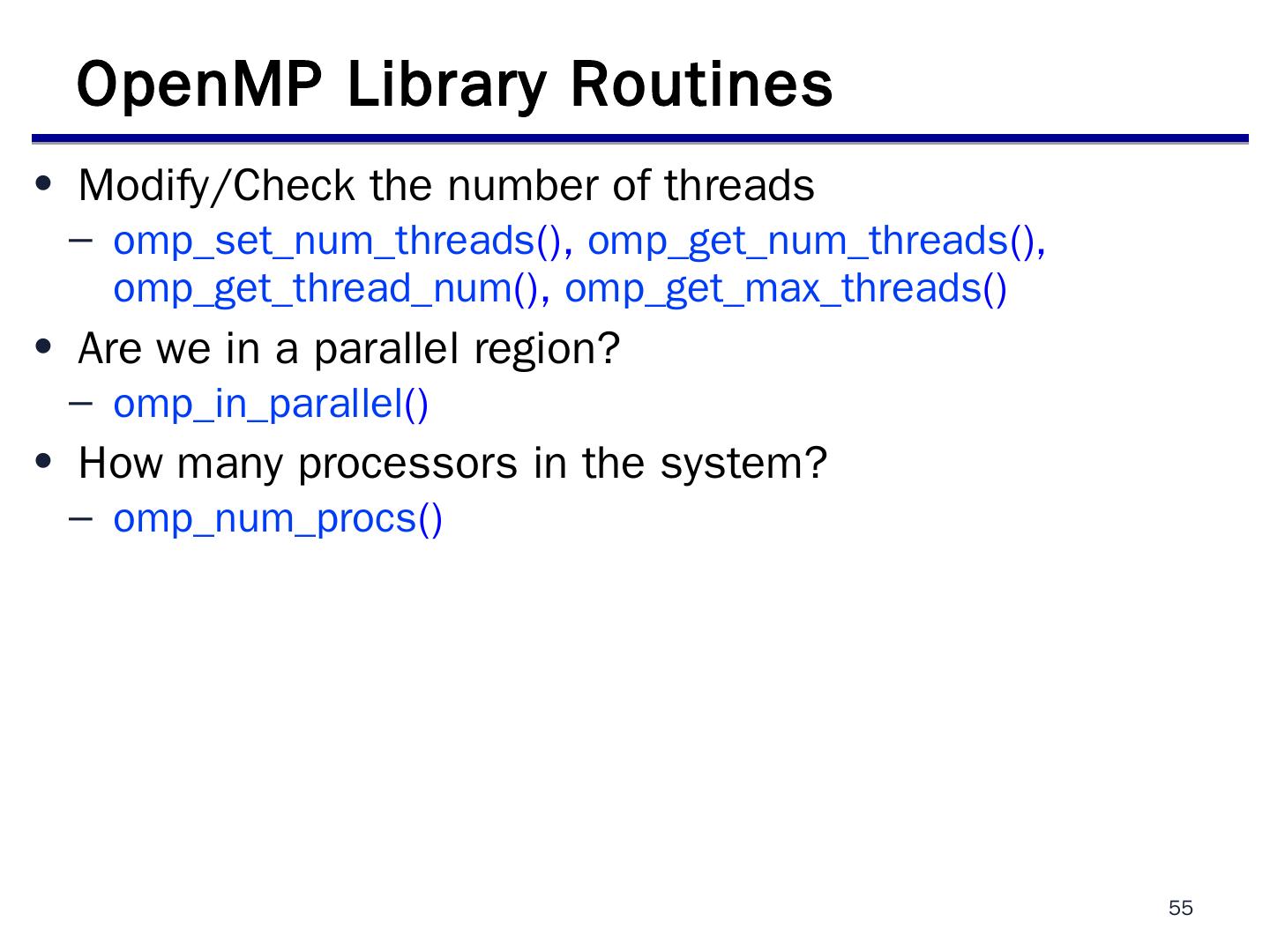 OpenMP Library Routines

• Modify/Check the number of threads
– omp_set_num_threads(), omp_get_num_threads(), omp_get_thread_num(), omp_get_max_threads()

• Are we in a parallel region?
– omp_in_parallel()

• How many processors in the system?
– omp_num_procs()

55